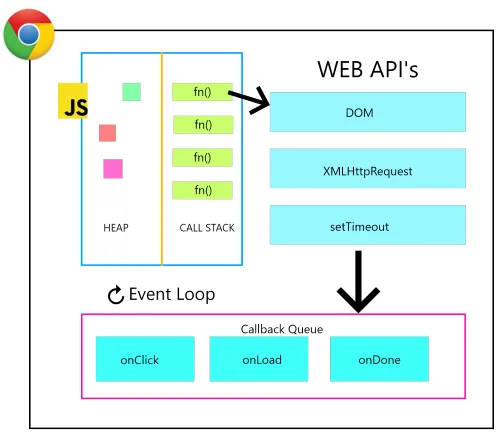 JS

fn()

fn()

fn()

fn()

HEAP

CALL STACK

WEB API's

DOM

XMLHttpRequest

setTimeout

Event Loop

Callback Queue

onClick

onLoad

onDone